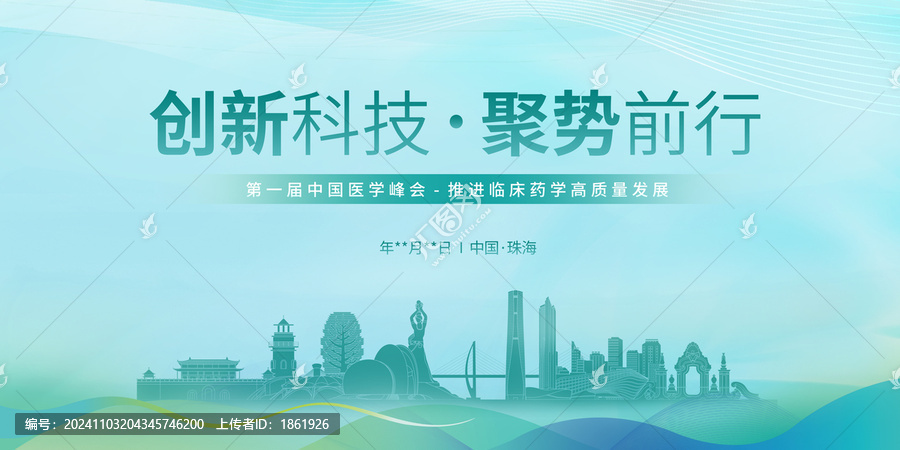 创新科技·聚势前行

第一届中国医学峰会 - 推进临床药学高质量发展

年**月**日 I 中国·珠海

汇图网

编号：20241103204345746200 上传者ID：1861926